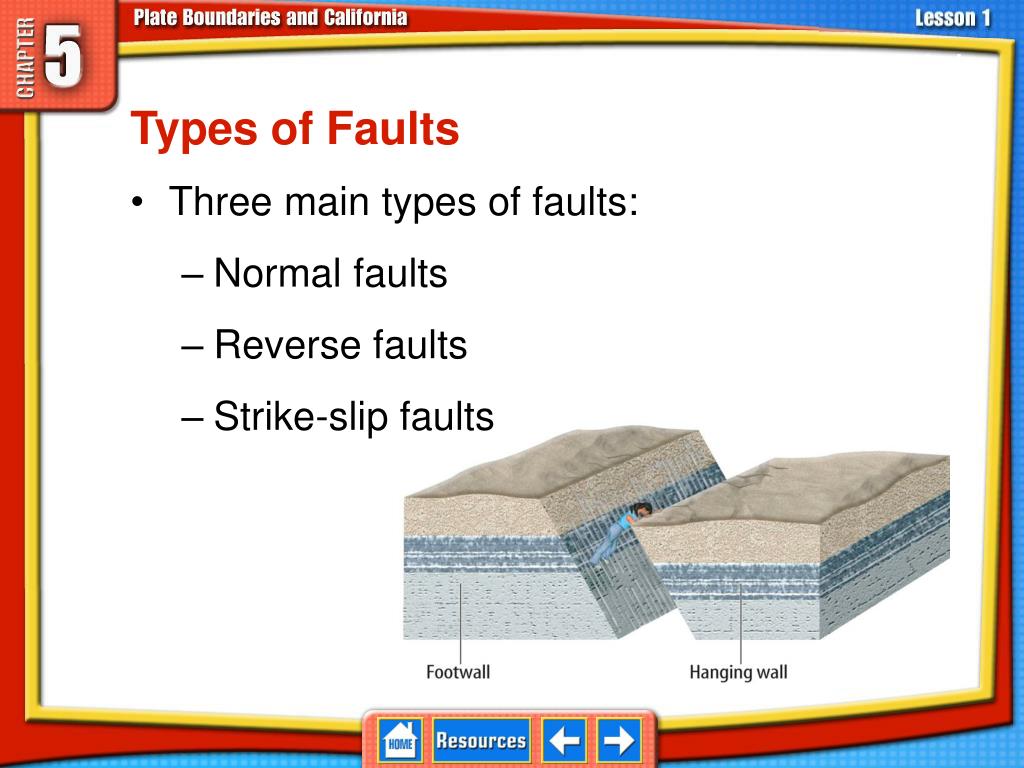 CHAPTER 5

Plate Boundaries and California

Lesson 1

Types of Faults

• Three main types of faults:

– Normal faults

– Reverse faults

– Strike-slip faults

Footwall

Hanging wall

HOME

Resources